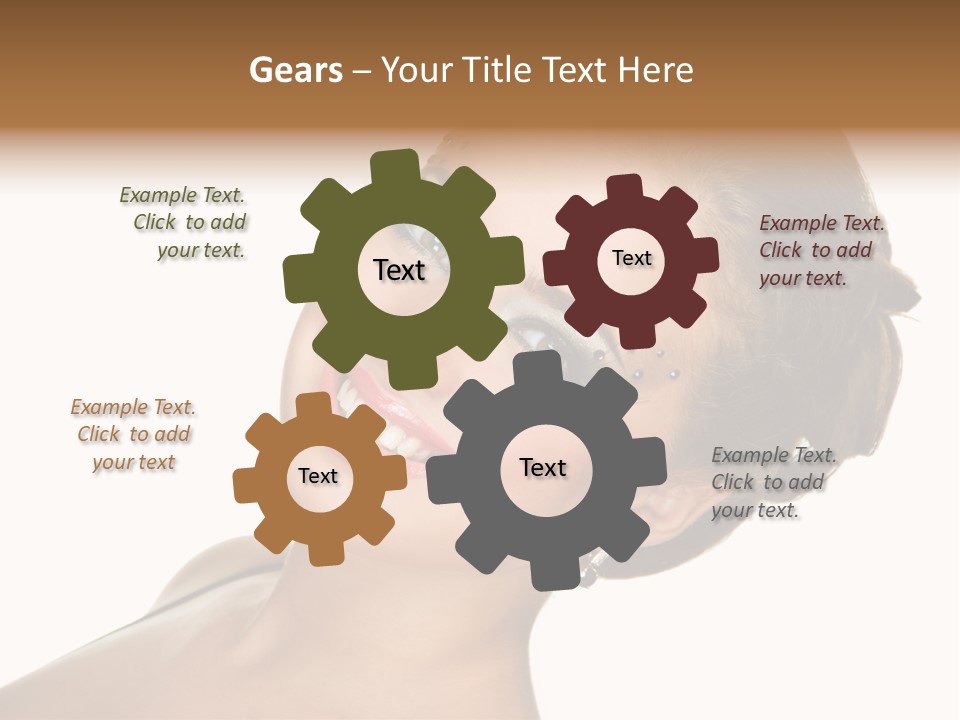 Gears – Your Title Text Here

Example Text. Click to add your text.

Text

Text

Example Text. Click to add your text.

Example Text. Click to add your text

Text

Text

Example Text. Click to add your text.